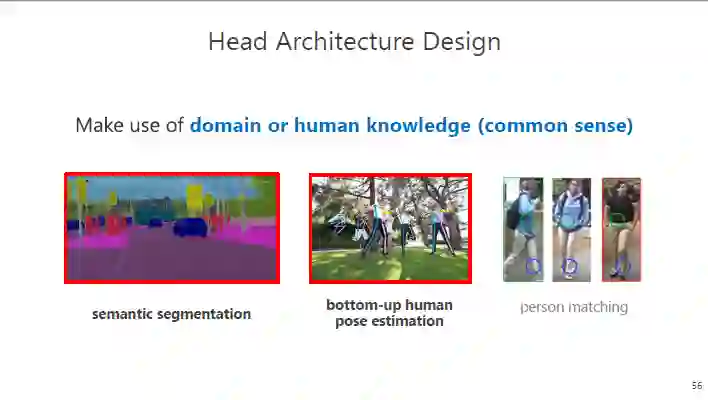 Head Architecture Design

Make use of domain or human knowledge (common sense)

semantic segmentation

bottom-up human pose estimation

person matching

56